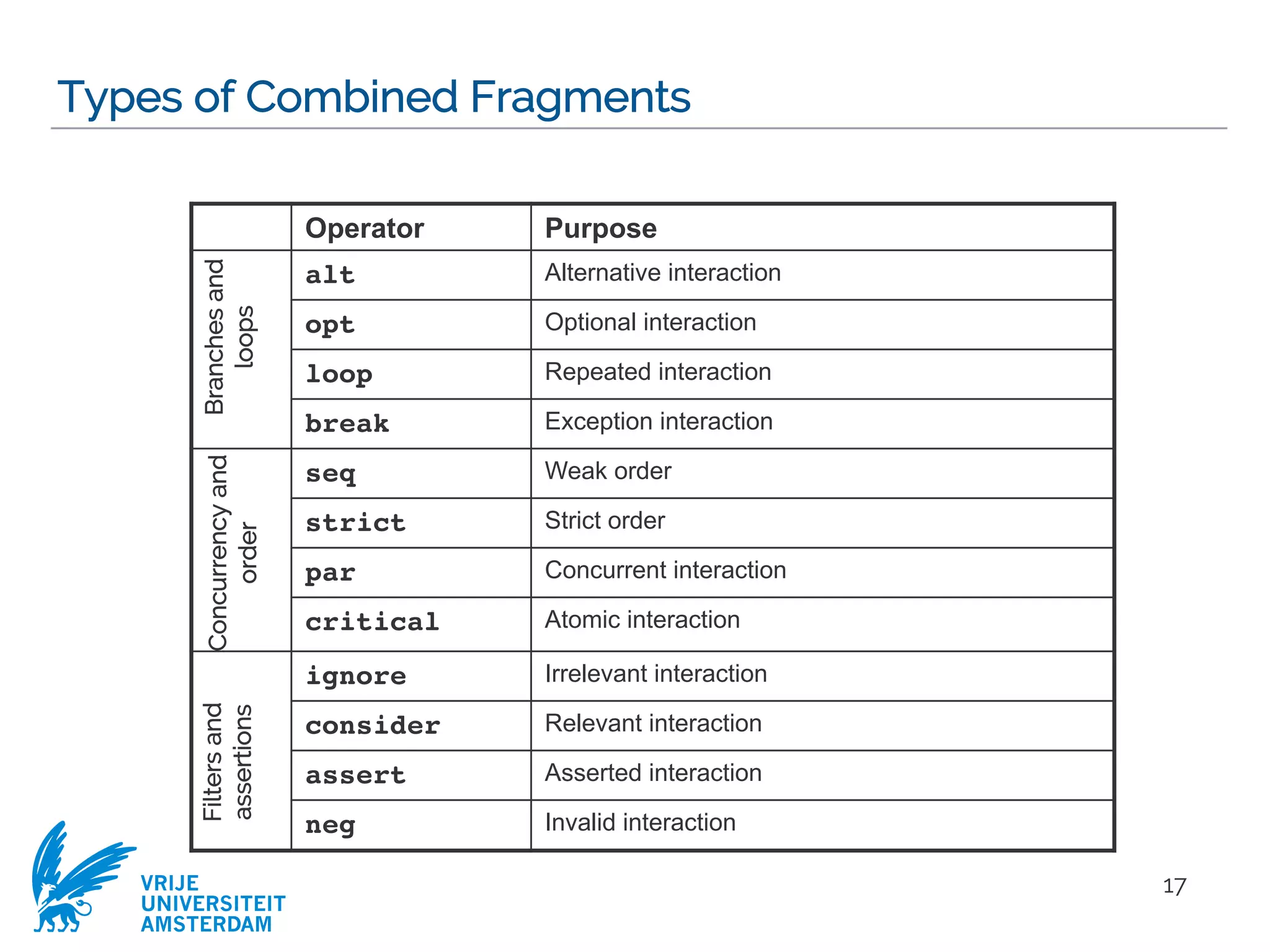 Types of Combined Fragments

| | Operator | Purpose |
|---|---|---|
| Branches and loops | alt | Alternative interaction |
| | opt | Optional interaction |
| | loop | Repeated interaction |
| | break | Exception interaction |
| Concurrency and order | seq | Weak order |
| | strict | Strict order |
| | par | Concurrent interaction |
| | critical | Atomic interaction |
| Filters and assertions | ignore | Irrelevant interaction |
| | consider | Relevant interaction |
| | assert | Asserted interaction |
| | neg | Invalid interaction |

VRIJE UNIVERSITEIT AMSTERDAM

17